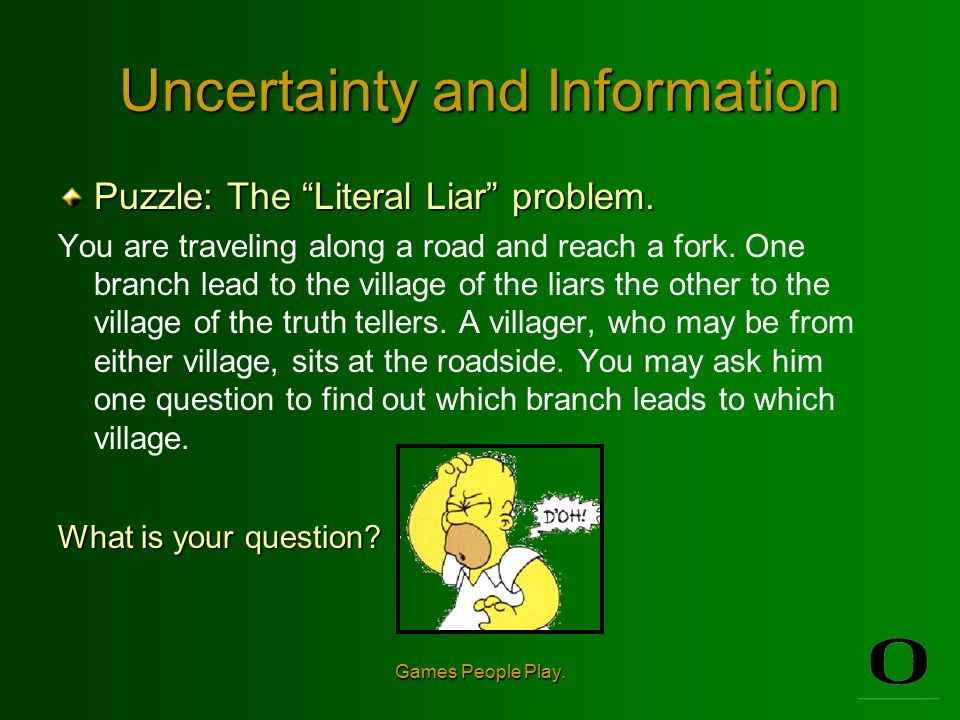 Uncertainty and Information

Puzzle: The “Literal Liar” problem.

You are traveling along a road and reach a fork. One branch lead to the village of the liars the other to the village of the truth tellers. A villager, who may be from either village, sits at the roadside. You may ask him one question to find out which branch leads to which village.

What is your question?

D'OH!

Games People Play.

O